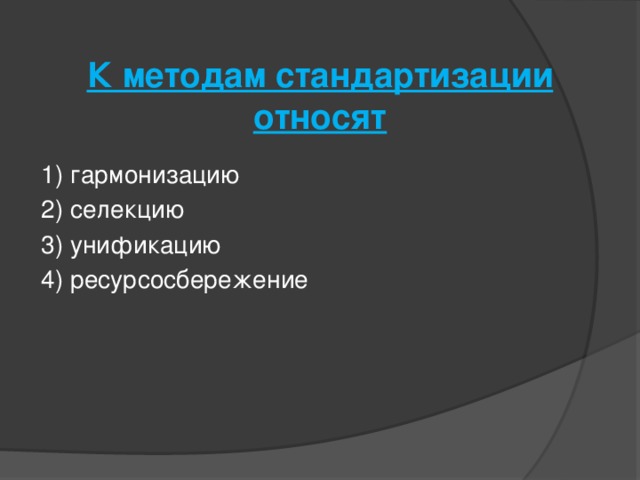 К методам стандартизации относят

1) гармонизацию
2) селекцию
3) унификацию
4) ресурсосбережение